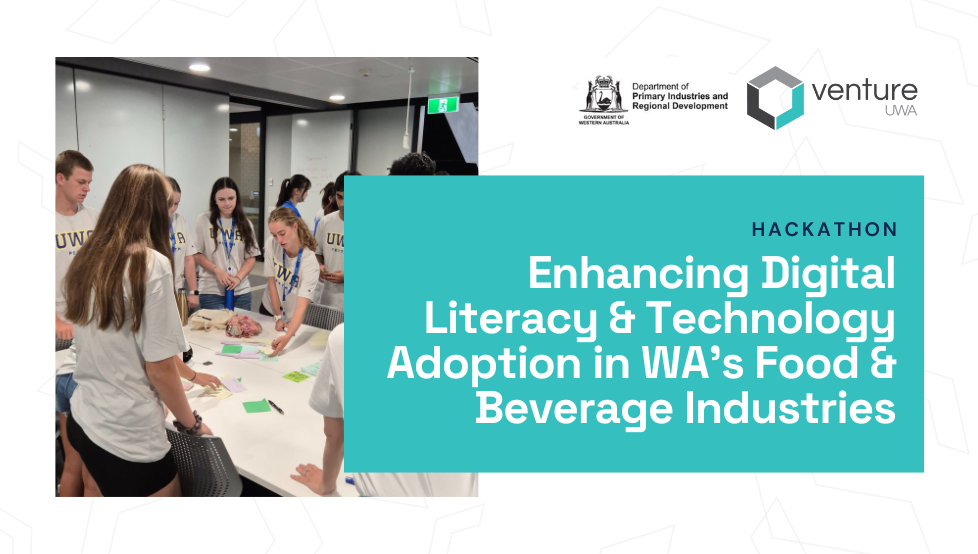 GOVERNMENT OF WESTERN AUSTRALIA
Department of Primary Industries and Regional Development

venture
UWA

HACKATHON

Enhancing Digital Literacy & Technology Adoption in WA's Food & Beverage Industries

UWA
UWA